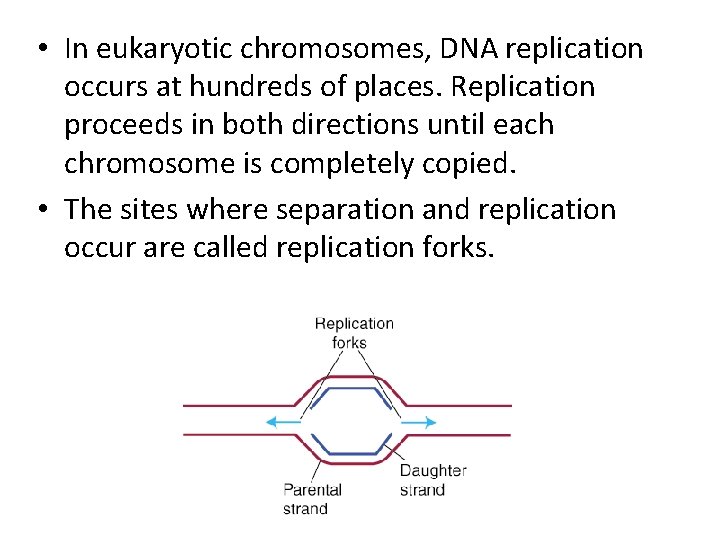 • In eukaryotic chromosomes, DNA replication occurs at hundreds of places. Replication proceeds in both directions until each chromosome is completely copied.

• The sites where separation and replication occur are called replication forks.

Replication forks

Parental strand

Daughter strand